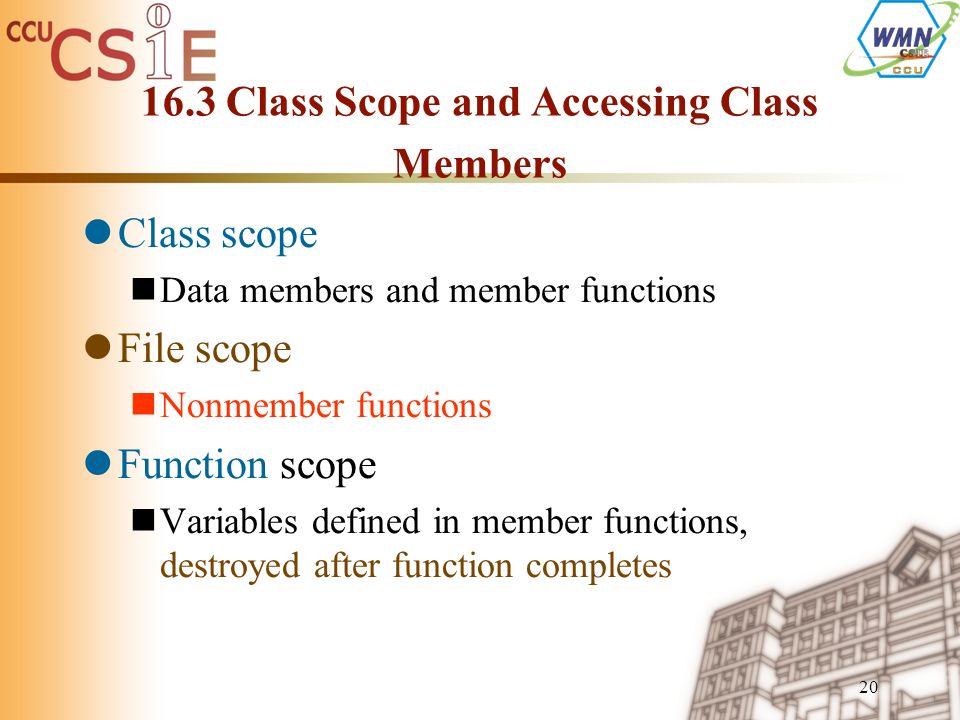 CCU CSIE

WMN CSIE CCU

16.3 Class Scope and Accessing Class Members

Class scope

Data members and member functions

File scope

Nonmember functions

Function scope

Variables defined in member functions, destroyed after function completes

20